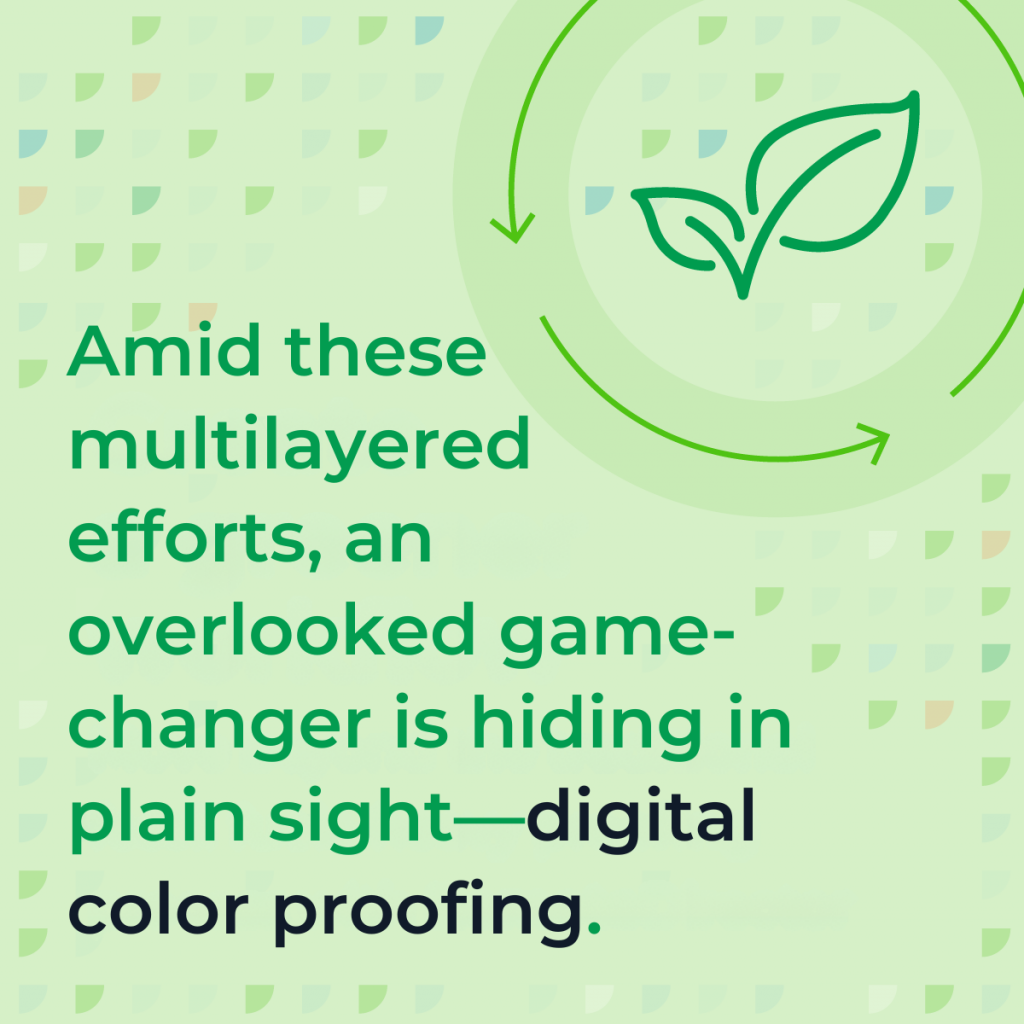 Amid these multilayered efforts, an overlooked game-changer is hiding in plain sight—digital color proofing.